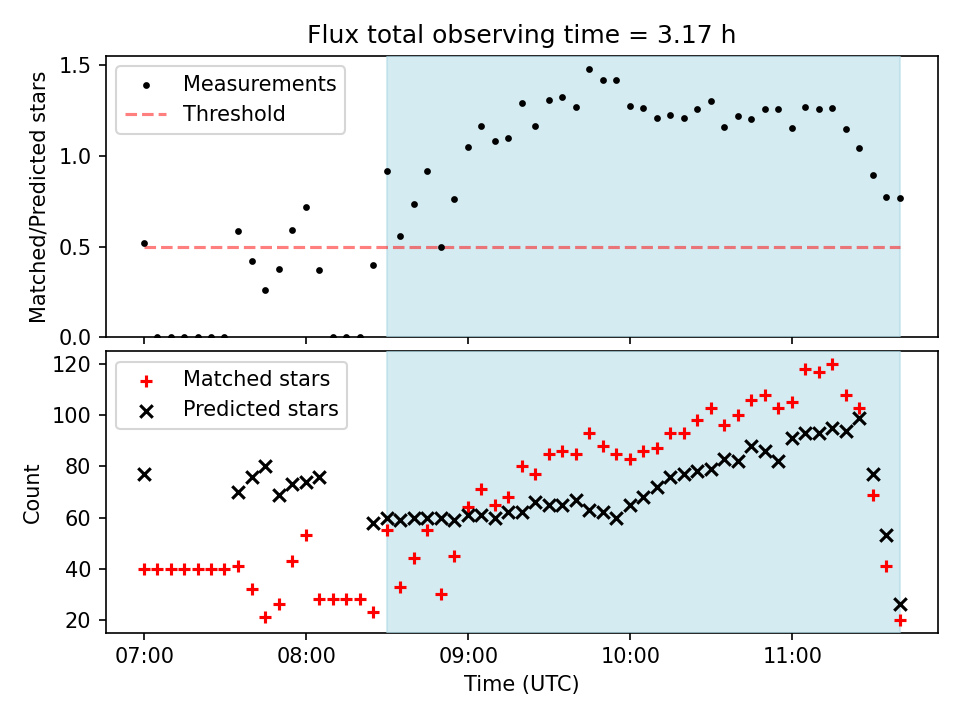 Flux total observing time = 3.17 h

Measurements
Threshold

Matched/Predicted stars

1.5
1.0
0.5
0.0

Matched stars
Predicted stars

Count

120
100
80
60
40
20

07:00 08:00 09:00 10:00 11:00

Time (UTC)